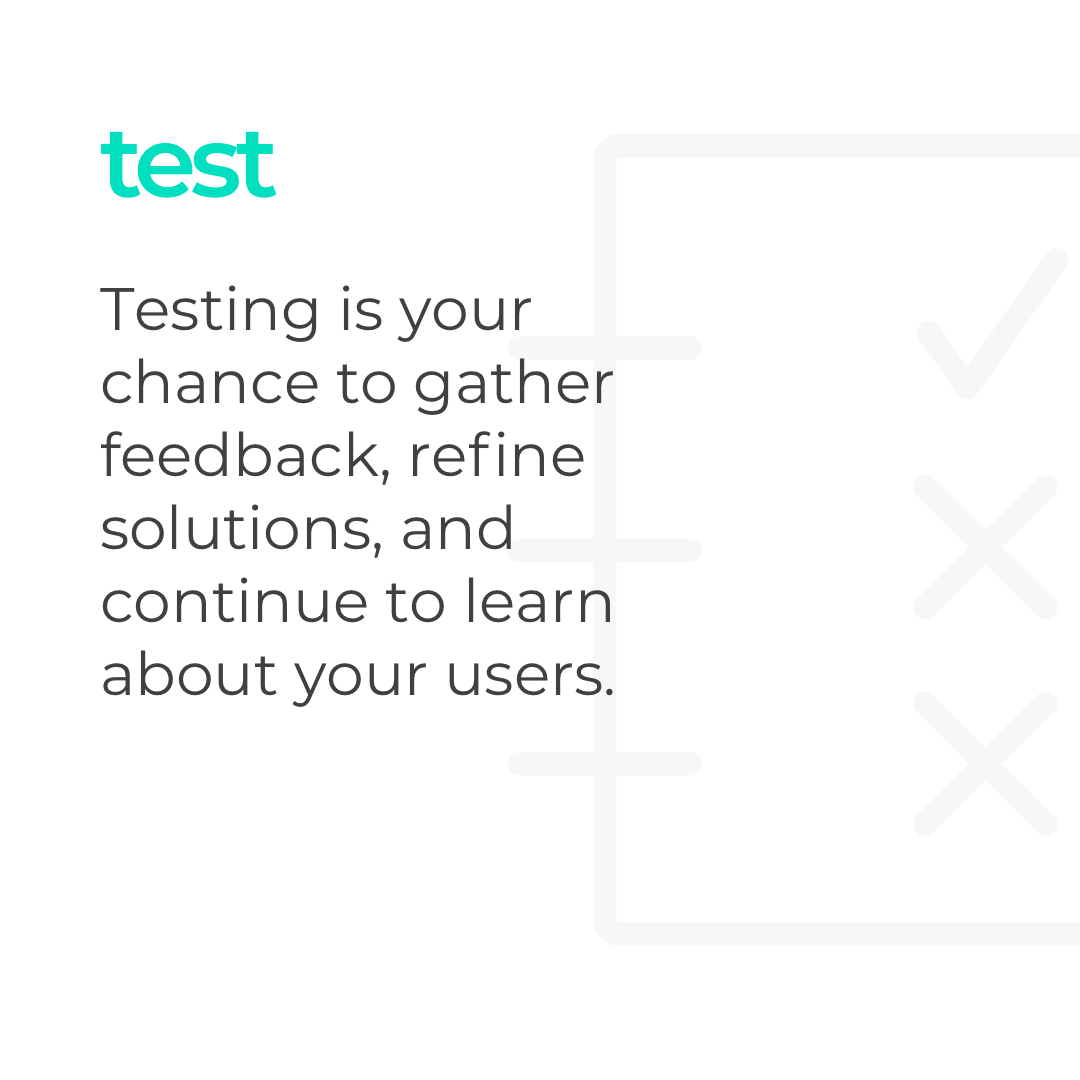 test

Testing is your chance to gather feedback, refine solutions, and continue to learn about your users.